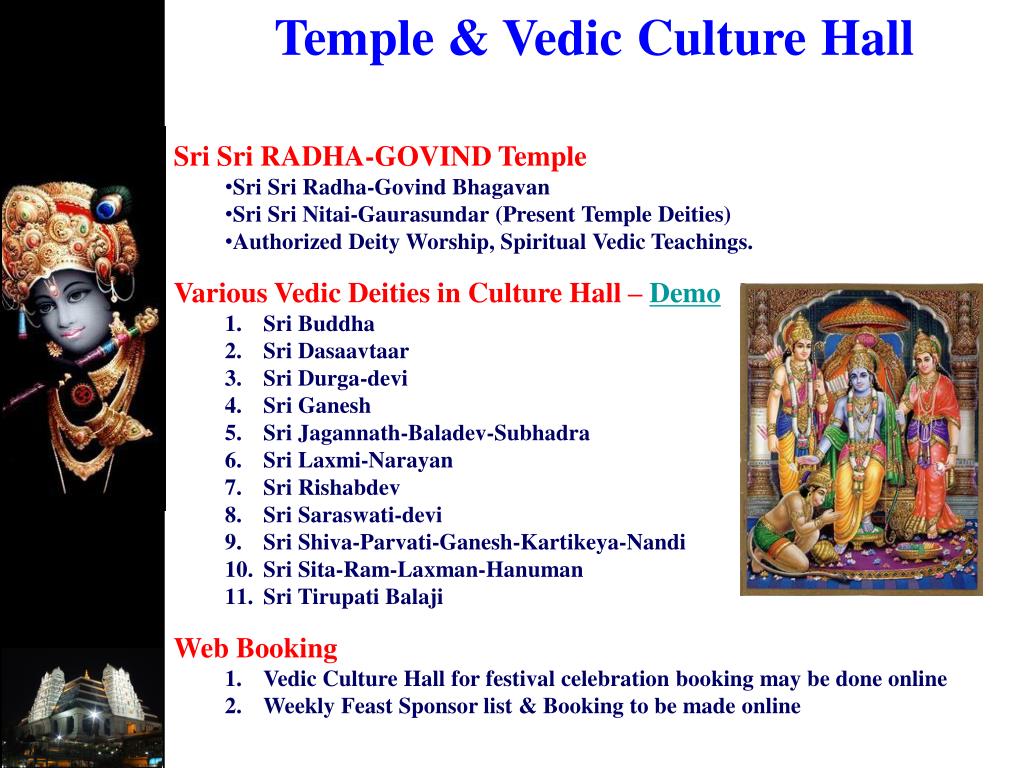 Temple & Vedic Culture Hall

Sri Sri RADHA-GOVIND Temple
•Sri Sri Radha-Govind Bhagavan
•Sri Sri Nitai-Gaurasundar (Present Temple Deities)
•Authorized Deity Worship, Spiritual Vedic Teachings.

Various Vedic Deities in Culture Hall – Demo
1. Sri Buddha
2. Sri Dasaavtaar
3. Sri Durga-devi
4. Sri Ganesh
5. Sri Jagannath-Baladev-Subhadra
6. Sri Laxmi-Narayan
7. Sri Rishabdev
8. Sri Saraswati-devi
9. Sri Shiva-Parvati-Ganesh-Kartikeya-Nandi
10. Sri Sita-Ram-Laxman-Hanuman
11. Sri Tirupati Balaji

Web Booking
1. Vedic Culture Hall for festival celebration booking may be done online
2. Weekly Feast Sponsor list & Booking to be made online